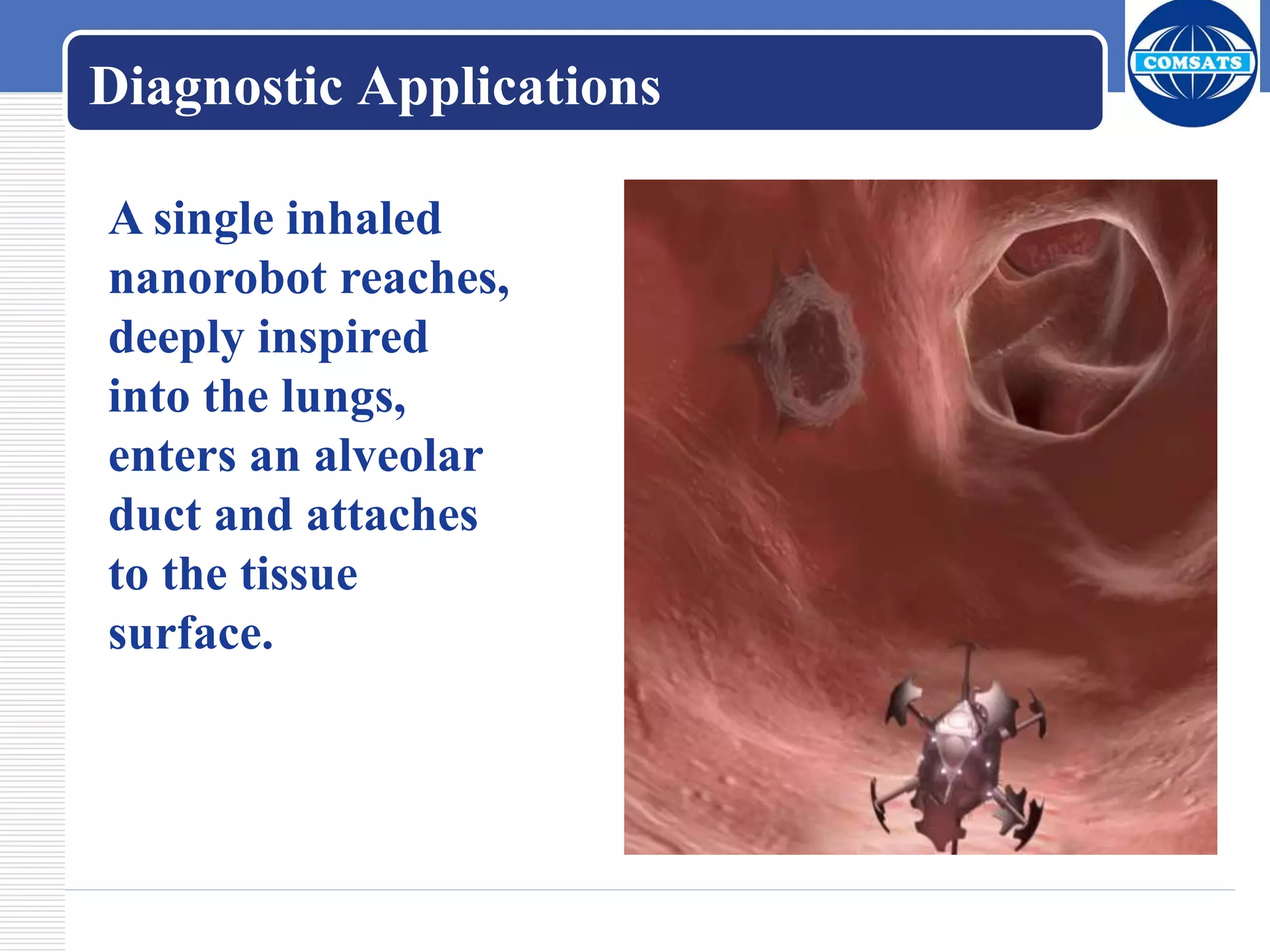 Diagnostic Applications

COMSATS

A single inhaled nanorobot reaches, deeply inspired into the lungs, enters an alveolar duct and attaches to the tissue surface.